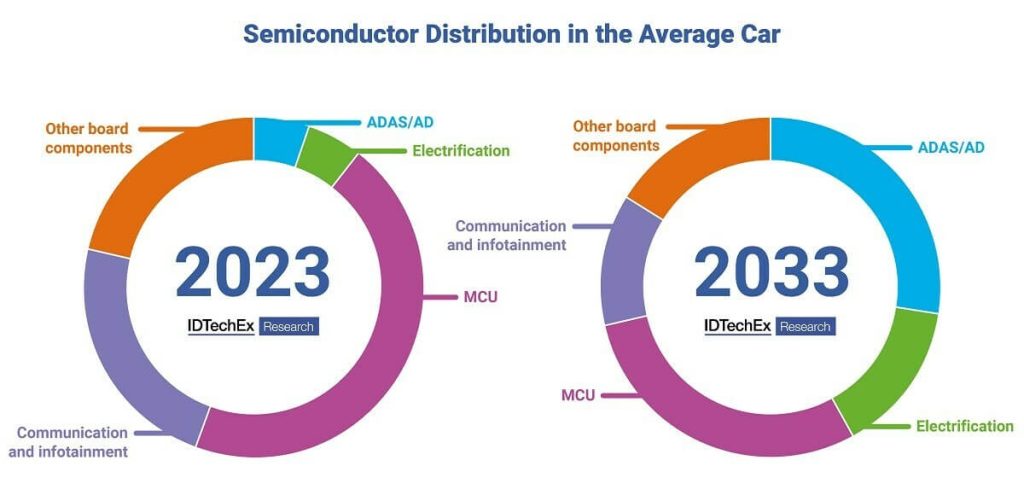 Semiconductor Distribution in the Average Car

Other board components

ADAS/AD

Electrification

2023

IDTechEx Research

MCU

Communication and infotainment

Other board components

ADAS/AD

Communication and infotainment

2033

IDTechEx Research

MCU

Electrification